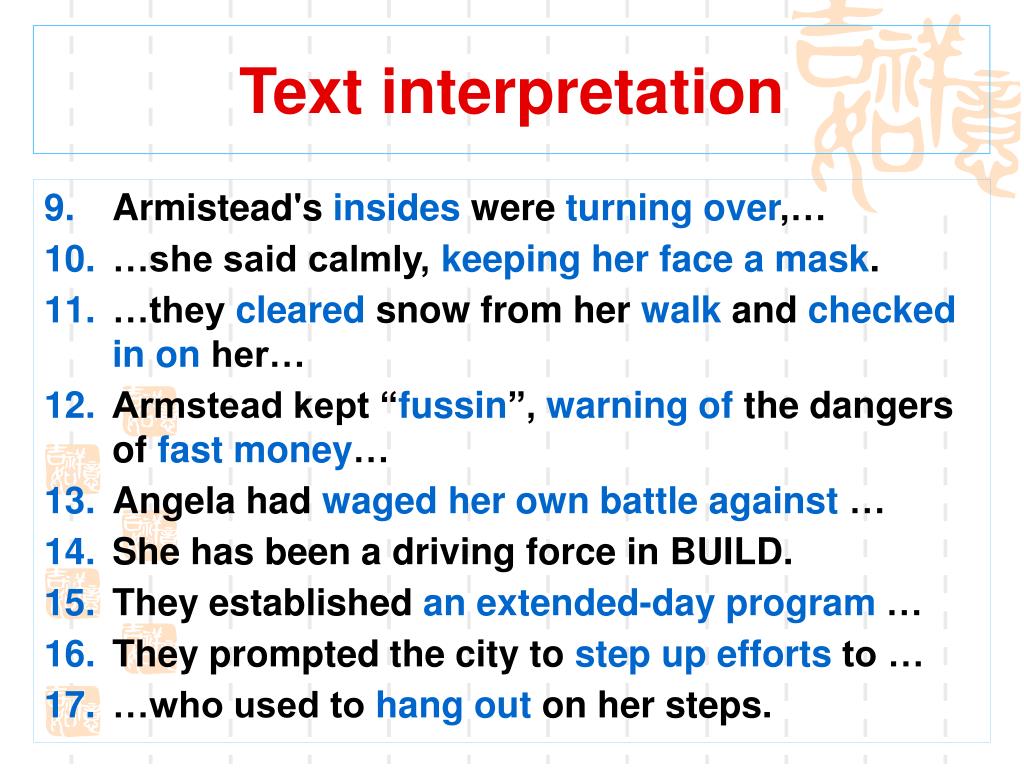 Text interpretation

9. Armistead's insides were turning over,…

10. …she said calmly, keeping her face a mask.

11. …they cleared snow from her walk and checked in on her…

12. Armstead kept “fussin”, warning of the dangers of fast money…

13. Angela had waged her own battle against …

14. She has been a driving force in BUILD.

15. They established an extended-day program …

16. They prompted the city to step up efforts to …

17. …who used to hang out on her steps.